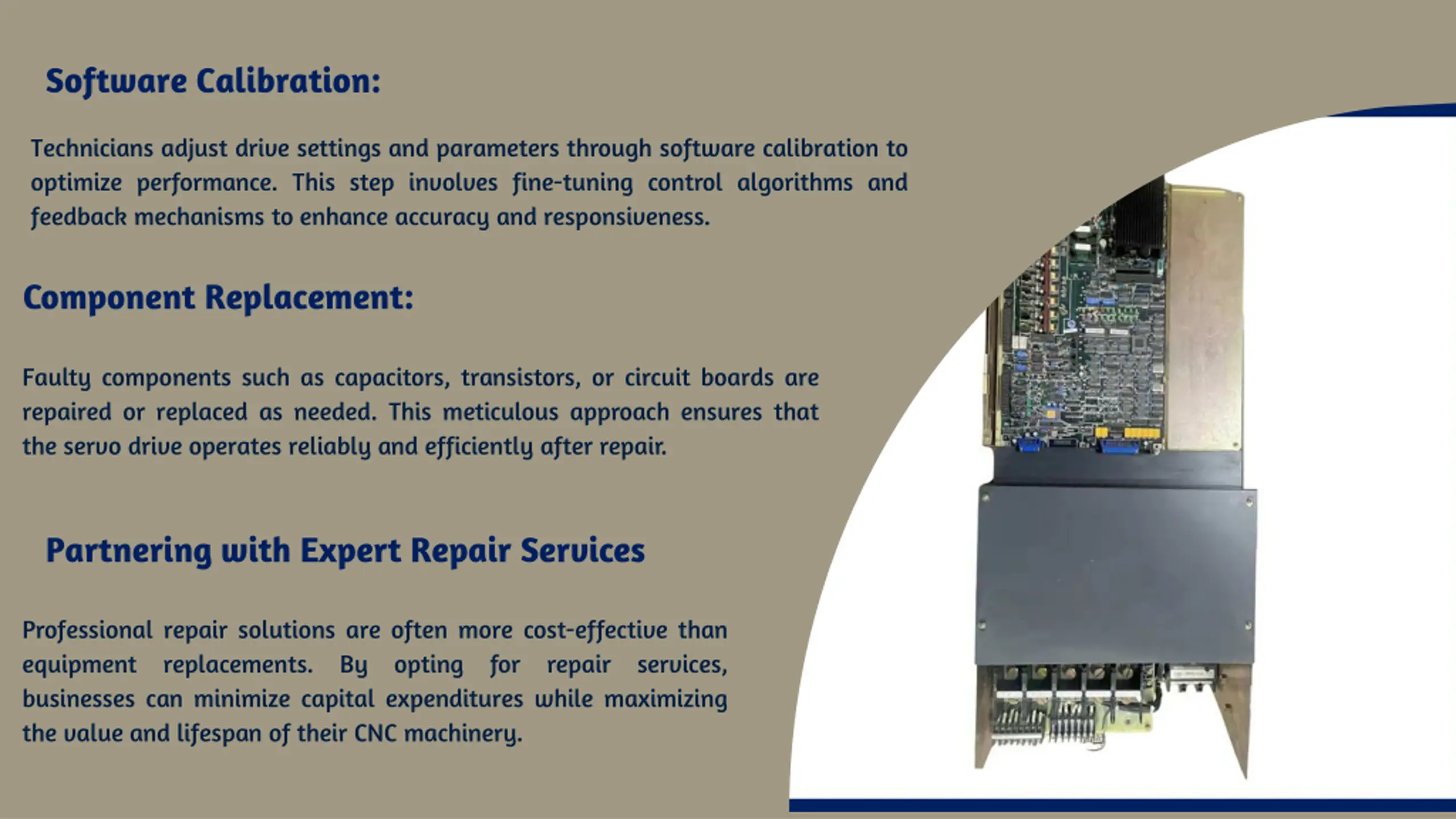 Software Calibration:

Technicians adjust drive settings and parameters through software calibration to optimize performance. This step involves fine-tuning control algorithms and feedback mechanisms to enhance accuracy and responsiveness.

Component Replacement:

Faulty components such as capacitors, transistors, or circuit boards are repaired or replaced as needed. This meticulous approach ensures that the servo drive operates reliably and efficiently after repair.

Partnering with Expert Repair Services

Professional repair solutions are often more cost-effective than equipment replacements. By opting for repair services, businesses can minimize capital expenditures while maximizing the value and lifespan of their CNC machinery.